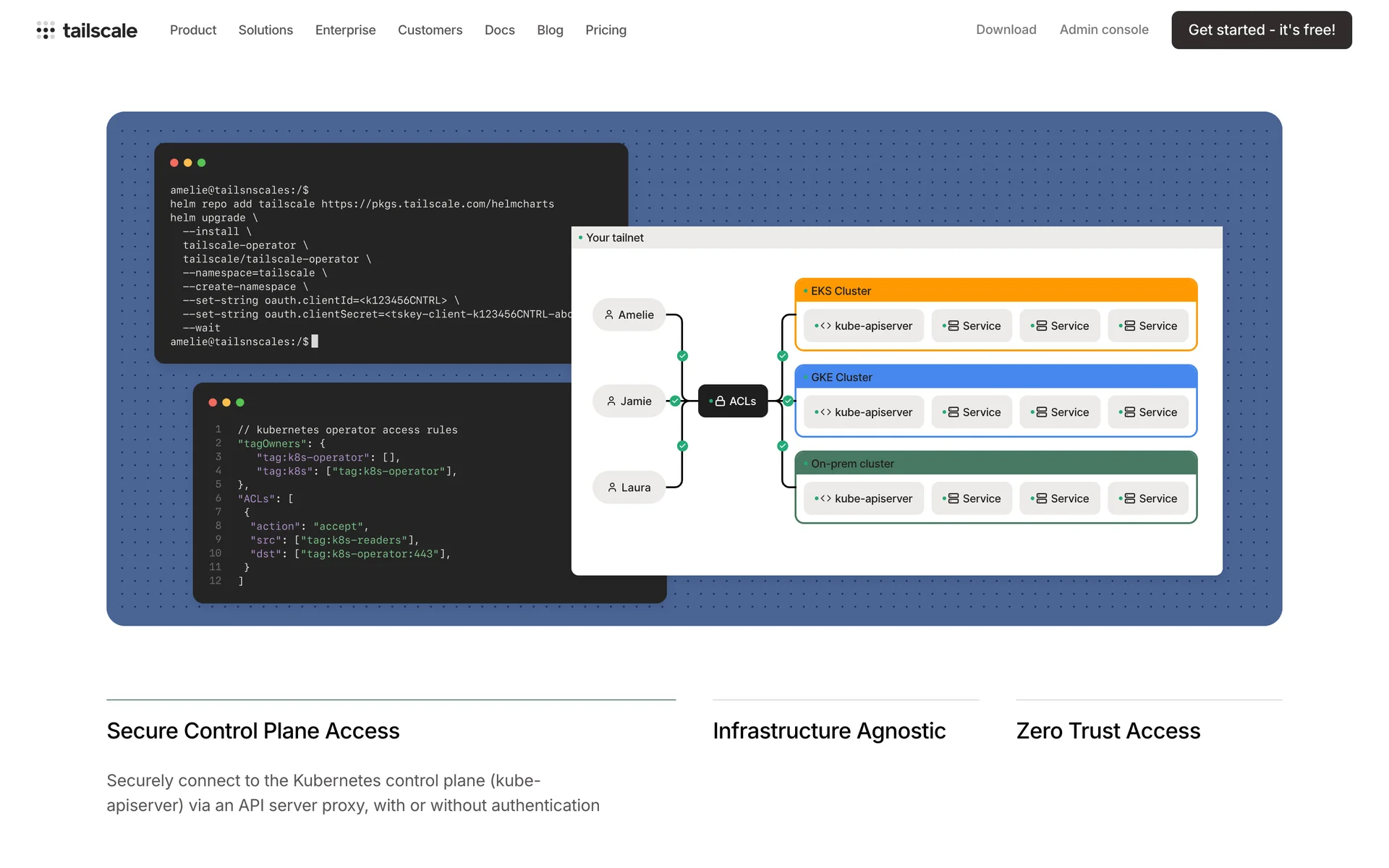 tailscale Product Solutions Enterprise Customers Docs Blog Pricing Download Admin console Get started - it's free!

amelie@tailsnscales:/$
helm repo add tailscale https://pkgs.tailscale.com/helmcharts
helm upgrade \
--install \
tailscale-operator \
tailscale/tailscale-operator \
--namespace=tailscale \
--create-namespace \
--set-string oauth.clientId=<k123456CNTRL> \
--set-string oauth.clientSecret=<tskey-client-k123456CNTRL-abc
--wait
amelie@tailsnscales:/$

1 // kubernetes operator access rules
2 "tagOwners": {
3 "tag:k8s-operator": [],
4 "tag:k8s": ["tag:k8s-operator"],
5 },
6 "ACLs": [
7 {
8 "action": "accept",
9 "src": ["tag:k8s-readers"],
10 "dst": ["tag:k8s-operator:443"],
11 }
12 ]

Your tailnet

Amelie
Jamie
Laura
ACLs

EKS Cluster
kube-apiserver Service Service Service

GKE Cluster
kube-apiserver Service Service Service

On-prem cluster
kube-apiserver Service Service Service

Secure Control Plane Access

Securely connect to the Kubernetes control plane (kube-apiserver) via an API server proxy, with or without authentication

Infrastructure Agnostic

Zero Trust Access